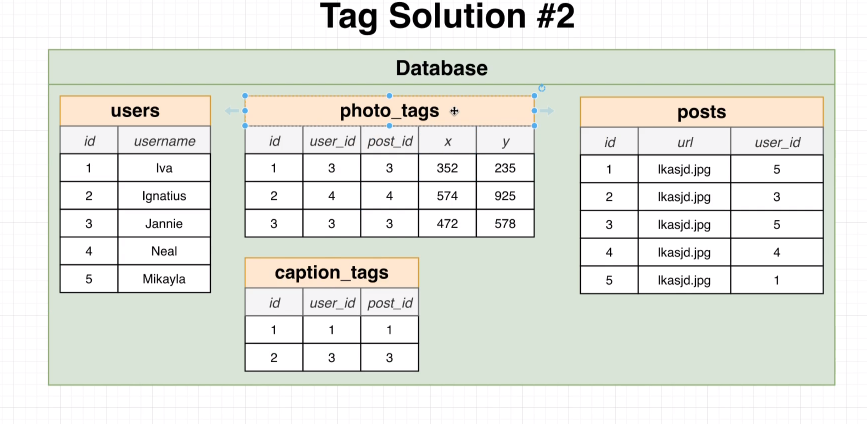 Tag Solution #2

Database

users

| id | username |
|---|---|
| 1 | Iva |
| 2 | Ignatius |
| 3 | Jannie |
| 4 | Neal |
| 5 | Mikayla |

photo_tags

| id | user_id | post_id | x | y |
|---|---|---|---|---|
| 1 | 3 | 3 | 352 | 235 |
| 2 | 4 | 4 | 574 | 925 |
| 3 | 3 | 3 | 472 | 578 |

caption_tags

| id | user_id | post_id |
|---|---|---|
| 1 | 1 | 1 |
| 2 | 3 | 3 |

posts

| id | url | user_id |
|---|---|---|
| 1 | lkasjd.jpg | 5 |
| 2 | lkasjd.jpg | 3 |
| 3 | lkasjd.jpg | 5 |
| 4 | lkasjd.jpg | 4 |
| 5 | lkasjd.jpg | 1 |